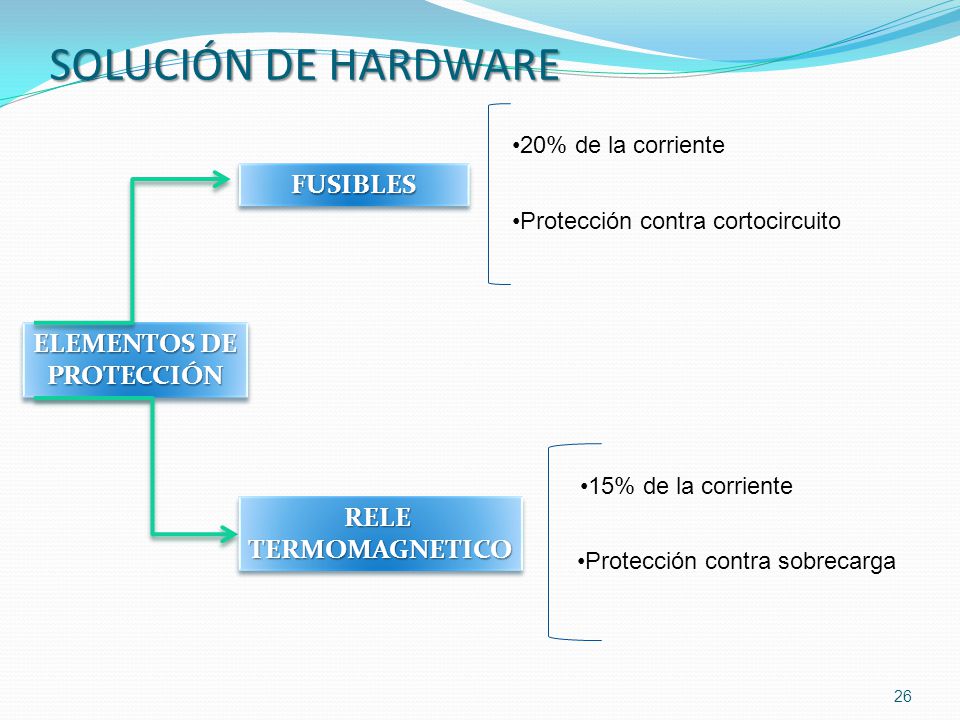 SOLUCIÓN DE HARDWARE

ELEMENTOS DE PROTECCIÓN

FUSIBLES

•20% de la corriente

•Protección contra cortocircuito

RELE TERMOMAGNETICO

•15% de la corriente

•Protección contra sobrecarga

26